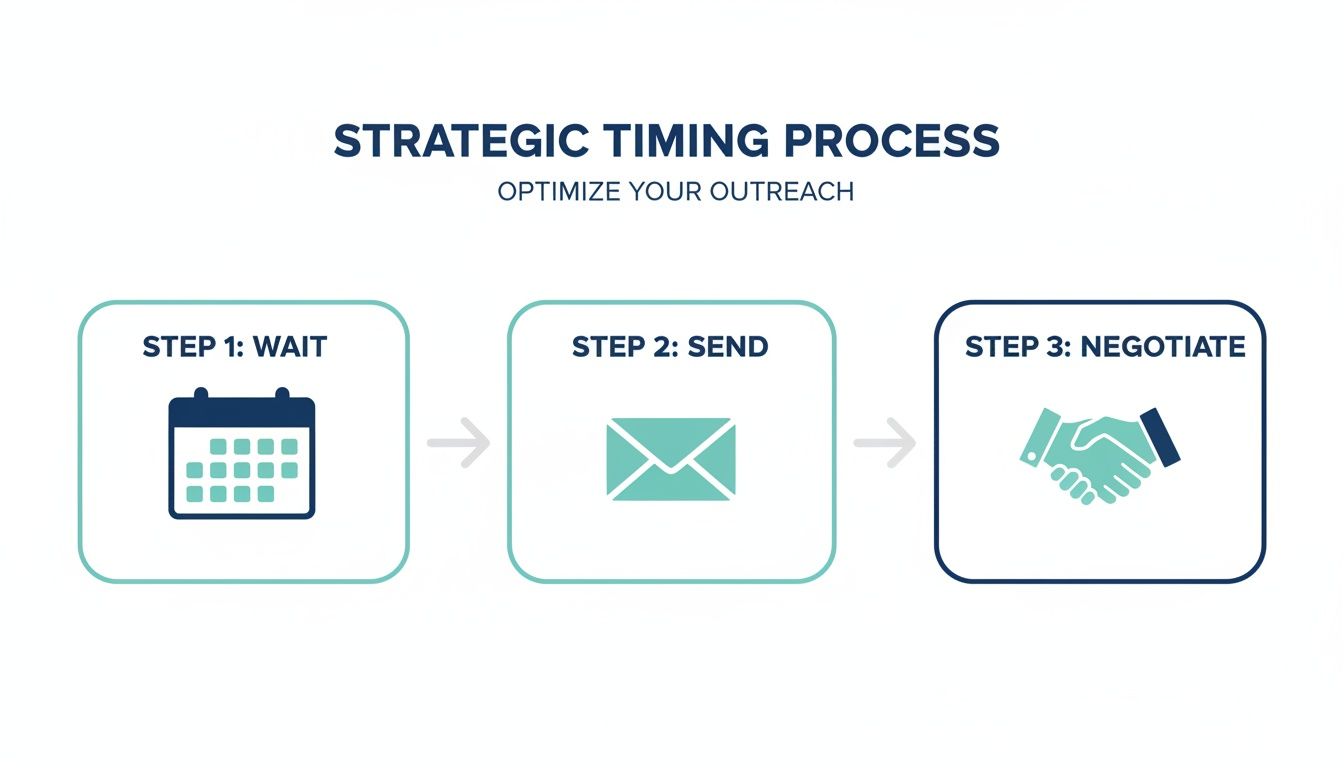 STRATEGIC TIMING PROCESS

OPTIMIZE YOUR OUTREACH

STEP 1: WAIT

STEP 2: SEND

STEP 3: NEGOTIATE